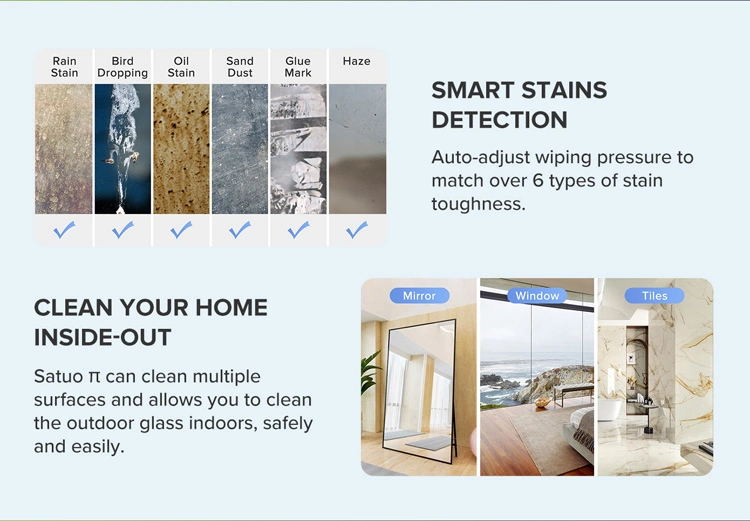 Rain Stain

Bird Dropping

Oil Stain

Sand Dust

Glue Mark

Haze

SMART STAINS DETECTION

Auto-adjust wiping pressure to match over 6 types of stain toughness.

CLEAN YOUR HOME INSIDE-OUT

Satuo π can clean multiple surfaces and allows you to clean the outdoor glass indoors, safely and easily.

Mirror

Window

Tiles